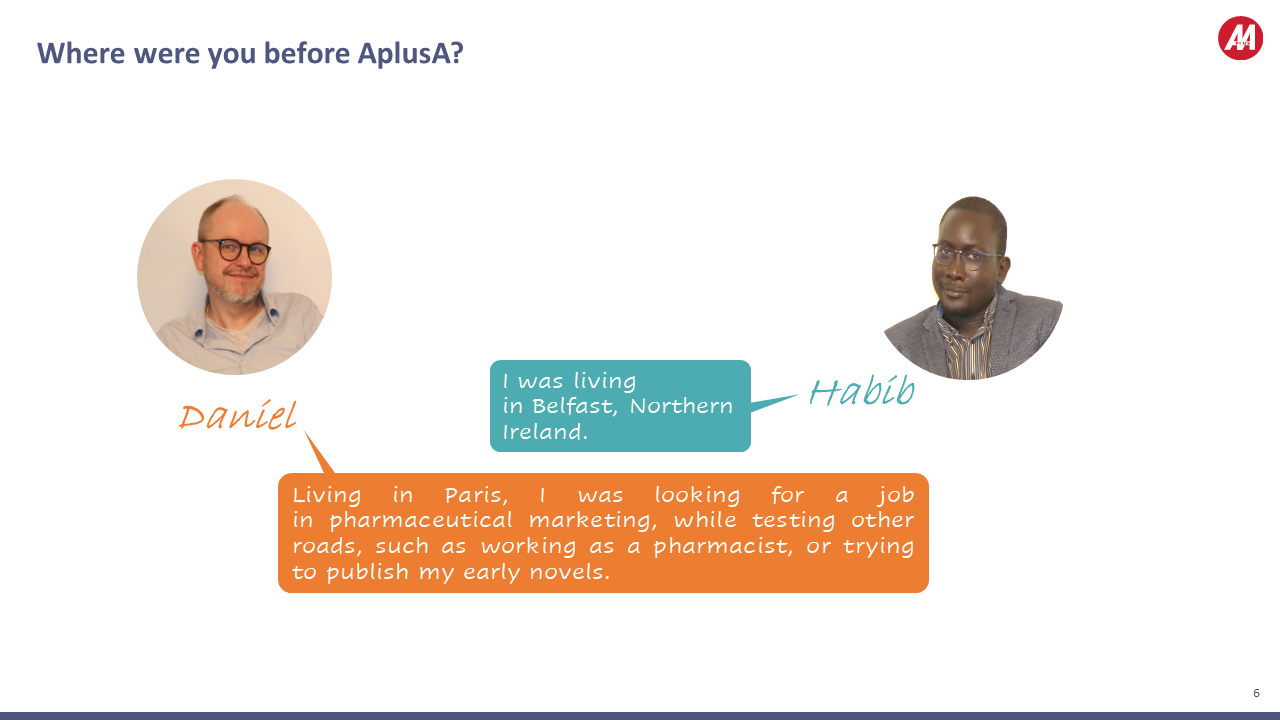 Where were you before AplusA?

A+A

Daniel

I was living in Belfast, Northern Ireland.

Habib

Living in Paris, I was looking for a job in pharmaceutical marketing, while testing other roads, such as working as a pharmacist, or trying to publish my early novels.

6